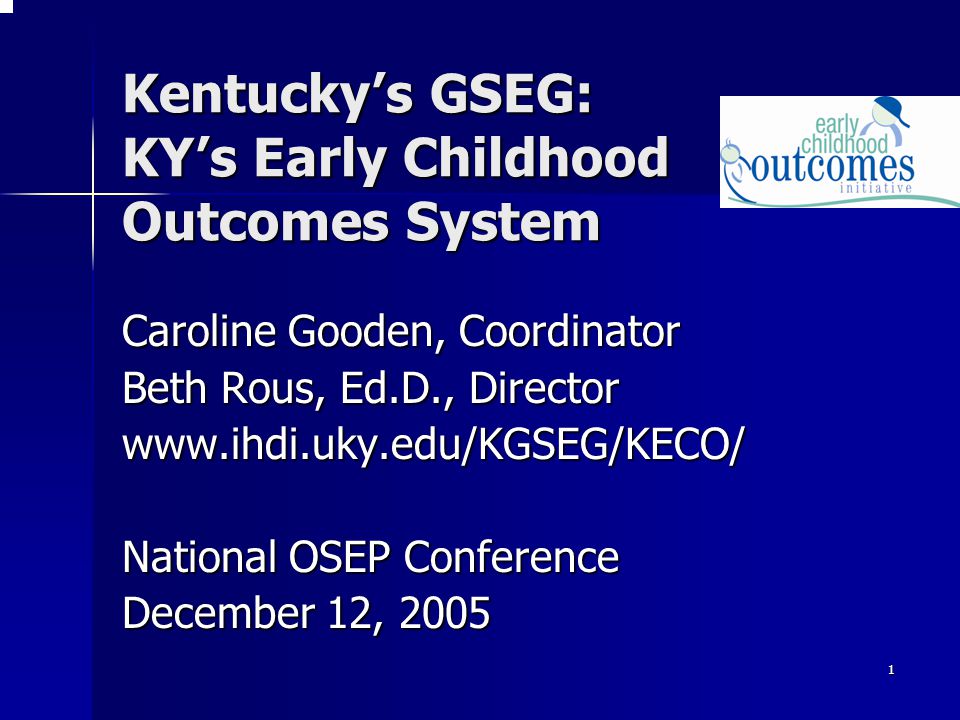 Kentucky's GSEG:
KY's Early Childhood Outcomes System

early childhood outcomes initiative

Caroline Gooden, Coordinator
Beth Rous, Ed.D., Director
www.ihdi.uky.edu/KGSEG/KECO/

National OSEP Conference
December 12, 2005

1